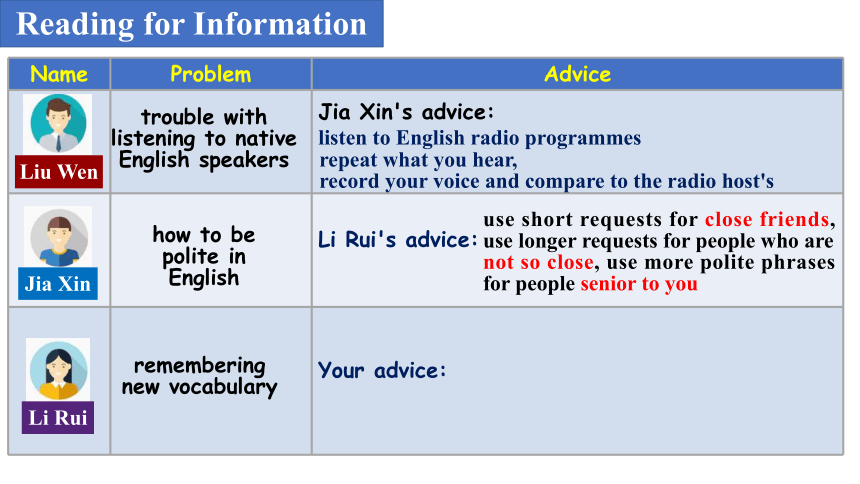 Reading for Information

| Name | Problem | Advice |
|---|---|---|
| Liu Wen | trouble with listening to native English speakers | Jia Xin's advice: listen to English radio programmes repeat what you hear, record your voice and compare to the radio host's |
| Jia Xin | how to be polite in English | Li Rui's advice: use short requests for close friends, use longer requests for people who are not so close, use more polite phrases for people senior to you |
| Li Rui | remembering new vocabulary | Your advice: |